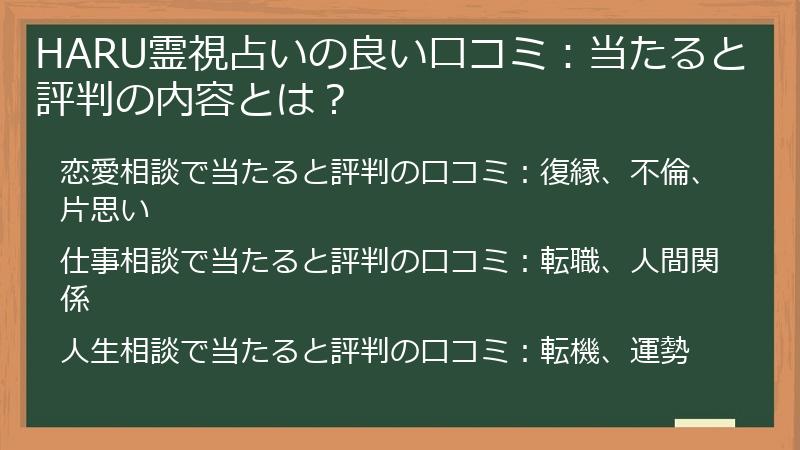 HARU霊視占いの良い口コミ：当たると評判の内容とは？

恋愛相談で当たると評判の口コミ：復縁、不倫、片思い

仕事相談で当たると評判の口コミ：転職、人間関係

人生相談で当たると評判の口コミ：転機、運勢